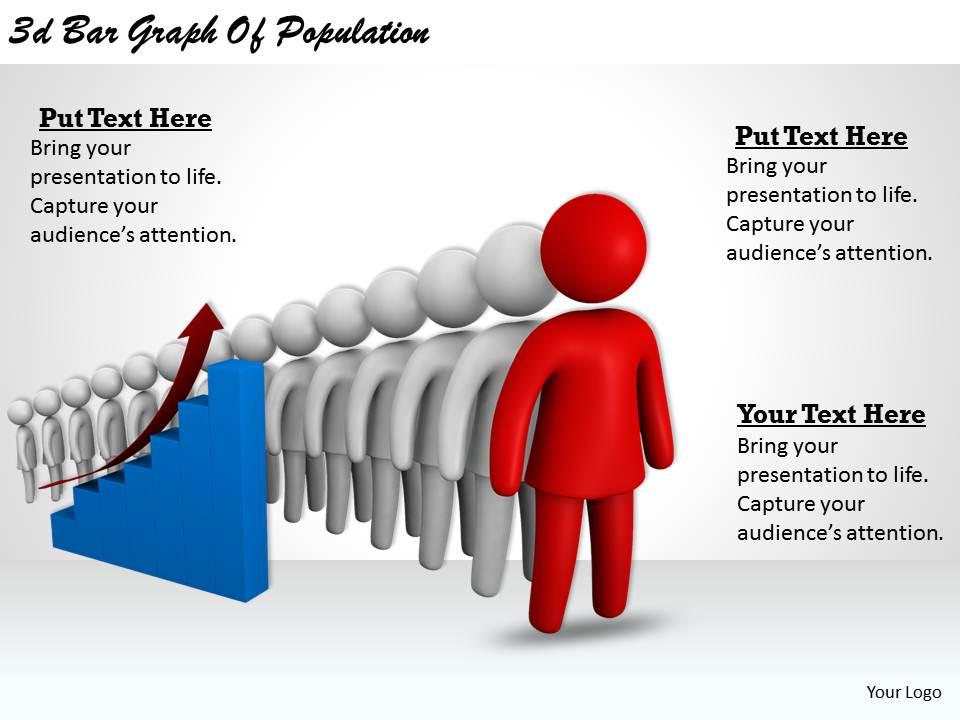 3d Bar Graph Of Population

Put Text Here
Bring your presentation to life. Capture your audience's attention.

Put Text Here
Bring your presentation to life. Capture your audience's attention.

Your Text Here
Bring your presentation to life. Capture your audience's attention.

Your Logo